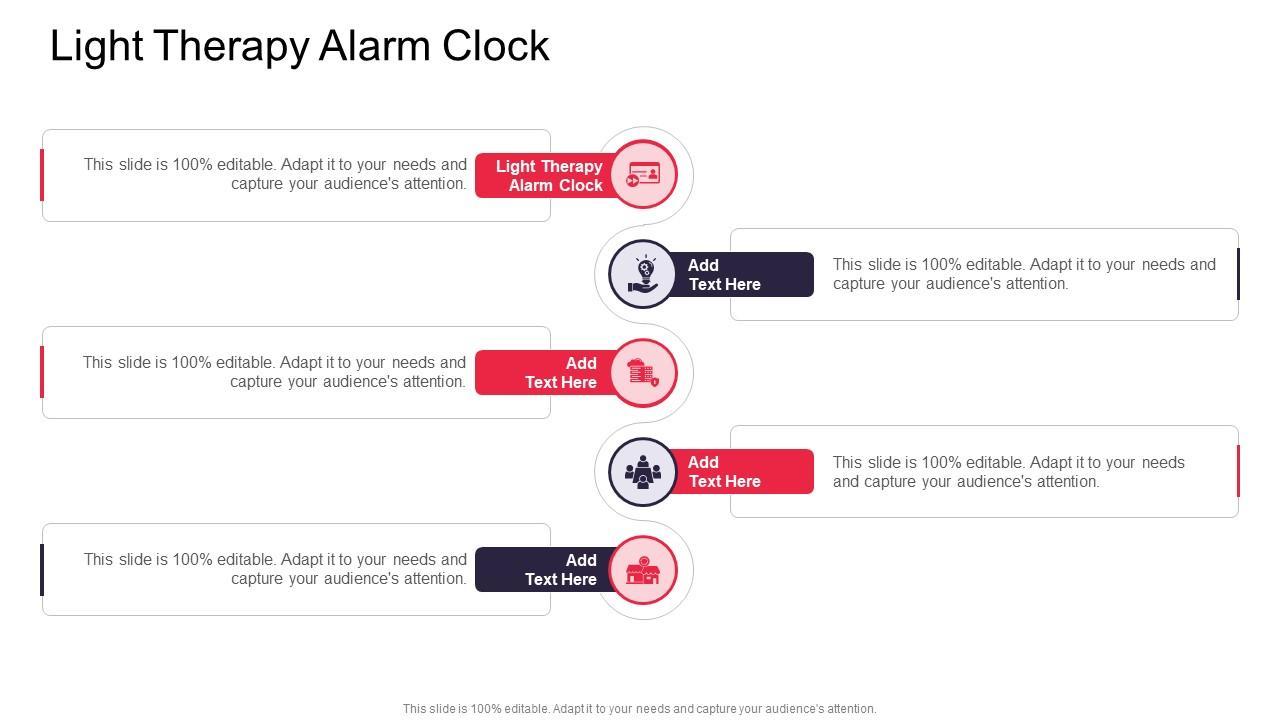 Light Therapy Alarm Clock

This slide is 100% editable. Adapt it to your needs and capture your audience's attention.

Light Therapy Alarm Clock

Add Text Here

This slide is 100% editable. Adapt it to your needs and capture your audience's attention.

This slide is 100% editable. Adapt it to your needs and capture your audience's attention.

Add Text Here

Add Text Here

This slide is 100% editable. Adapt it to your needs and capture your audience's attention.

This slide is 100% editable. Adapt it to your needs and capture your audience's attention.

Add Text Here

This slide is 100% editable. Adapt it to your needs and capture your audience's attention.